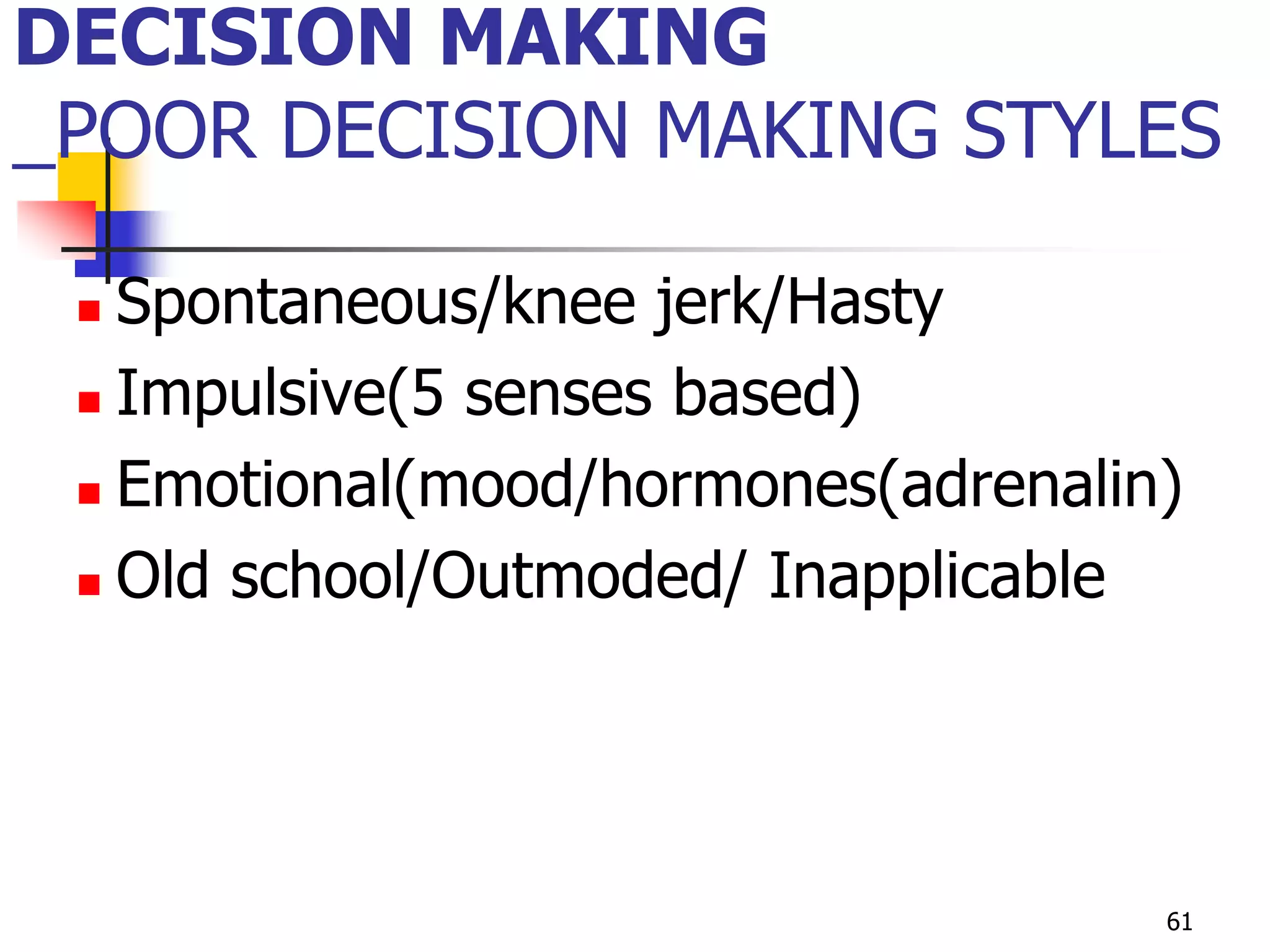 DECISION MAKING
_POOR DECISION MAKING STYLES

- Spontaneous/knee jerk/Hasty
- Impulsive(5 senses based)
- Emotional(mood/hormones(adrenalin)
- Old school/Outmoded/ Inapplicable

61